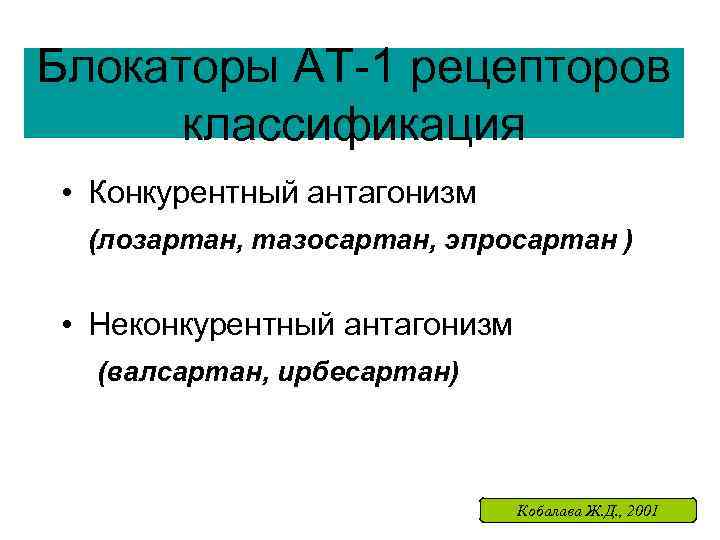 Блокаторы АТ-1 рецепторов классификация

• Конкурентный антагонизм

(лозартан, тазосартан, эпросартан )

• Неконкурентный антагонизм

(валсартан, ирбесартан)

Кобалава Ж.Д., 2001